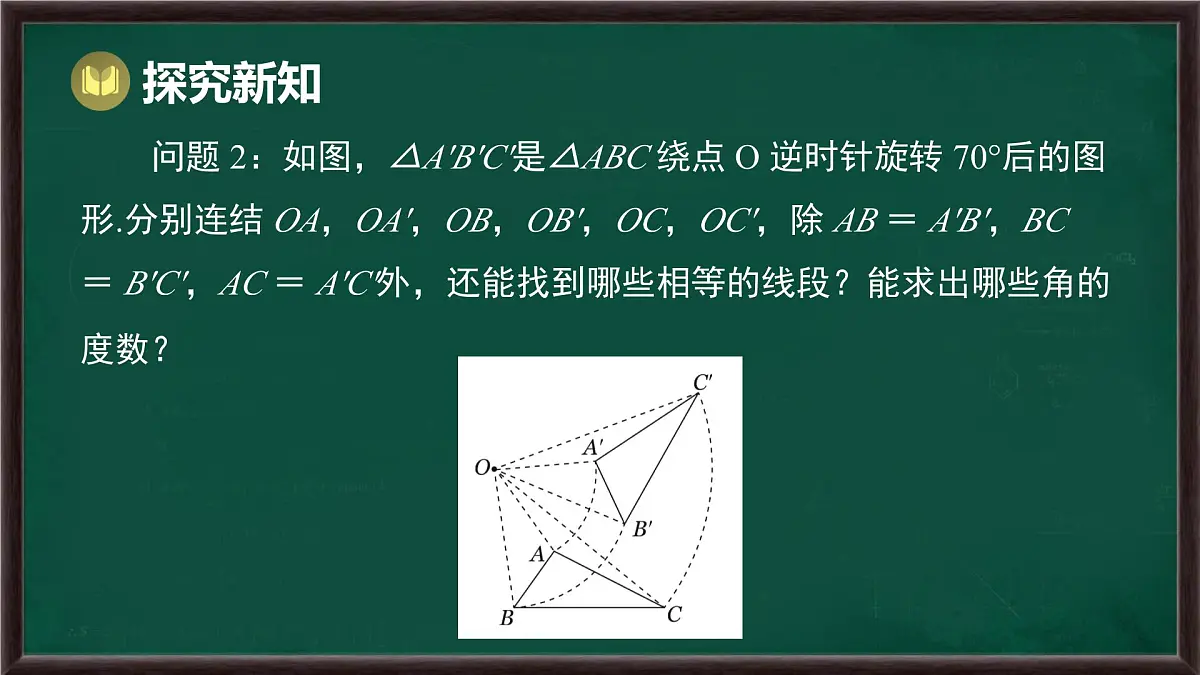 探究新知

问题 2：如图，$\triangle A'B'C'$是$\triangle ABC$ 绕点 O 逆时针旋转 70°后的图形.分别连结 $OA$，$OA'$，$OB$，$OB'$，$OC$，$OC'$，除 $AB = A'B'$，$BC = B'C'$，$AC = A'C'$外，还能找到哪些相等的线段？能求出哪些角的度数？

$C'$
$A'$
$O$
$B'$
$A$
$B$
$C$